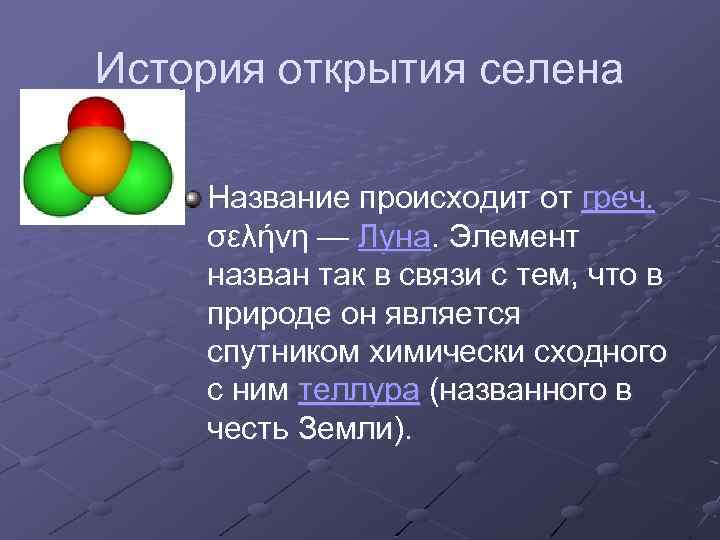 История открытия селена

Название происходит от греч. σελήνη — Луна. Элемент назван так в связи с тем, что в природе он является спутником химически сходного с ним теллура (названного в честь Земли).